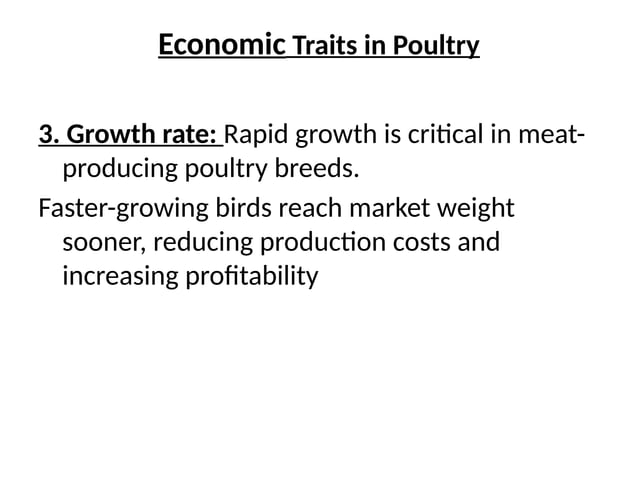 Economic Traits in Poultry

3. Growth rate: Rapid growth is critical in meat-producing poultry breeds.

Faster-growing birds reach market weight sooner, reducing production costs and increasing profitability